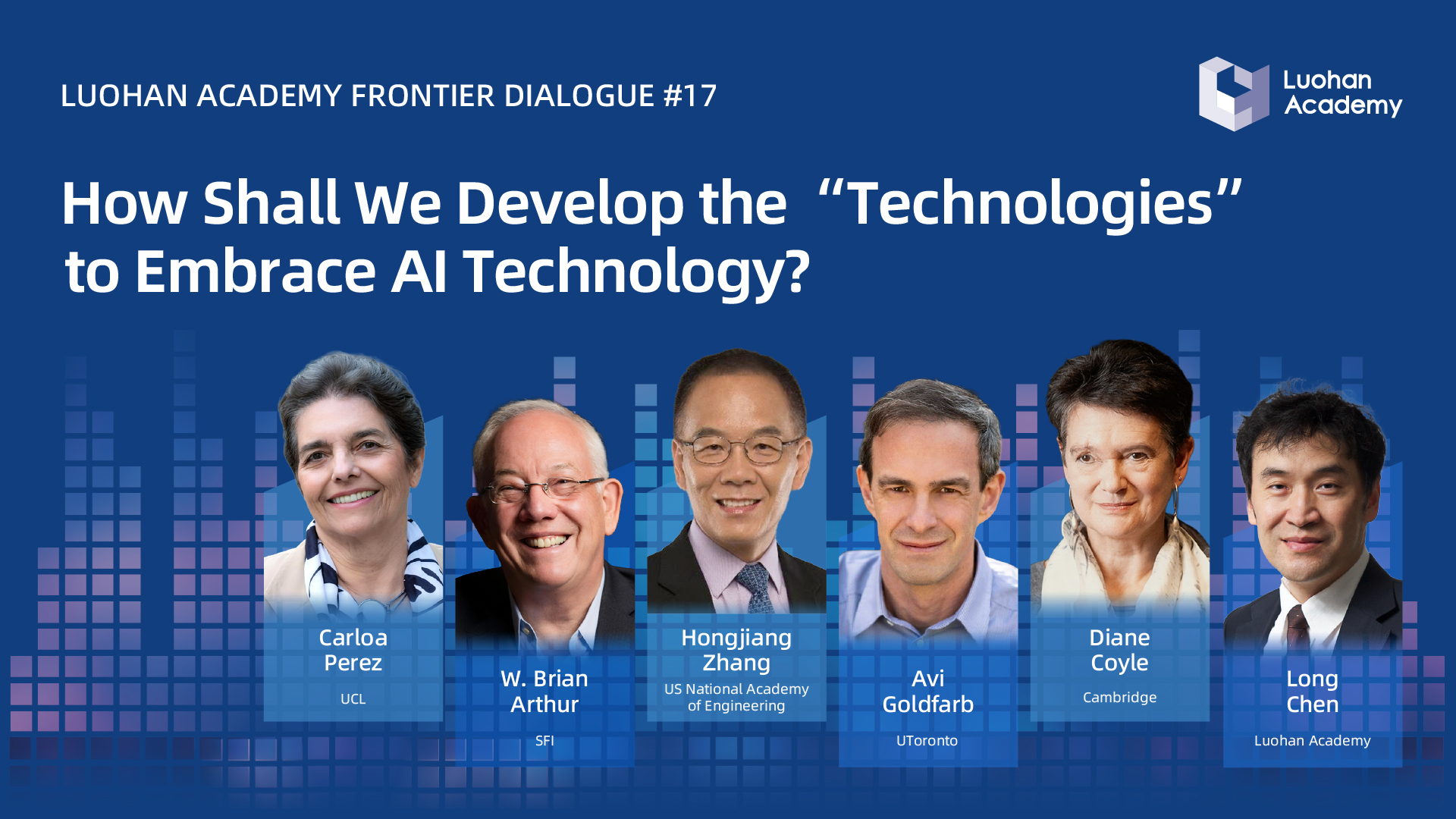 LUOHAN ACADEMY FRONTIER DIALOGUE #17

Luohan Academy

How Shall We Develop the “Technologies” to Embrace AI Technology?

Carloa Perez
UCL

W. Brian Arthur
SFI

Hongjiang Zhang
US National Academy of Engineering

Avi Goldfarb
UToronto

Diane Coyle
Cambridge

Long Chen
Luohan Academy